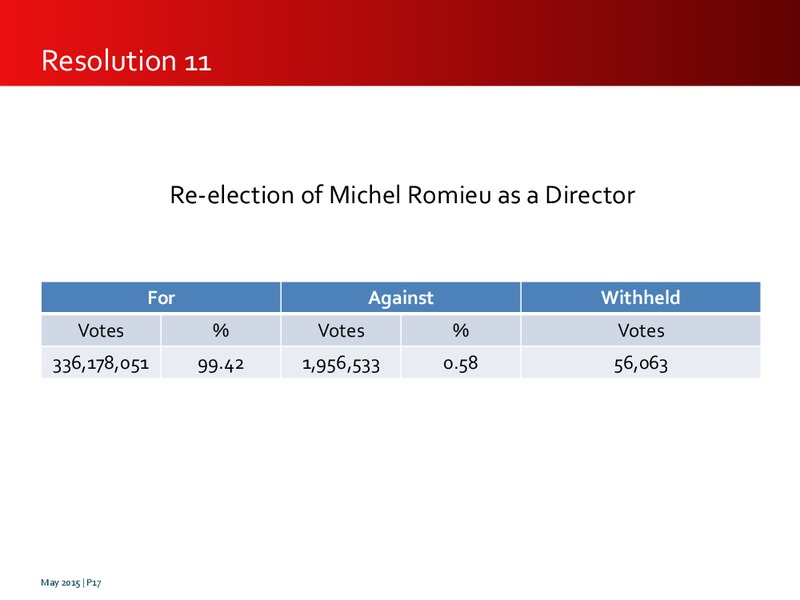 Resolution 11

Re-election of Michel Romieu as a Director

| For | | Against | | Withheld |
|---|---|---|---|---|
| Votes | % | Votes | % | Votes |
| 336,178,051 | 99.42 | 1,956,533 | 0.58 | 56,063 |

May 2015 | P17